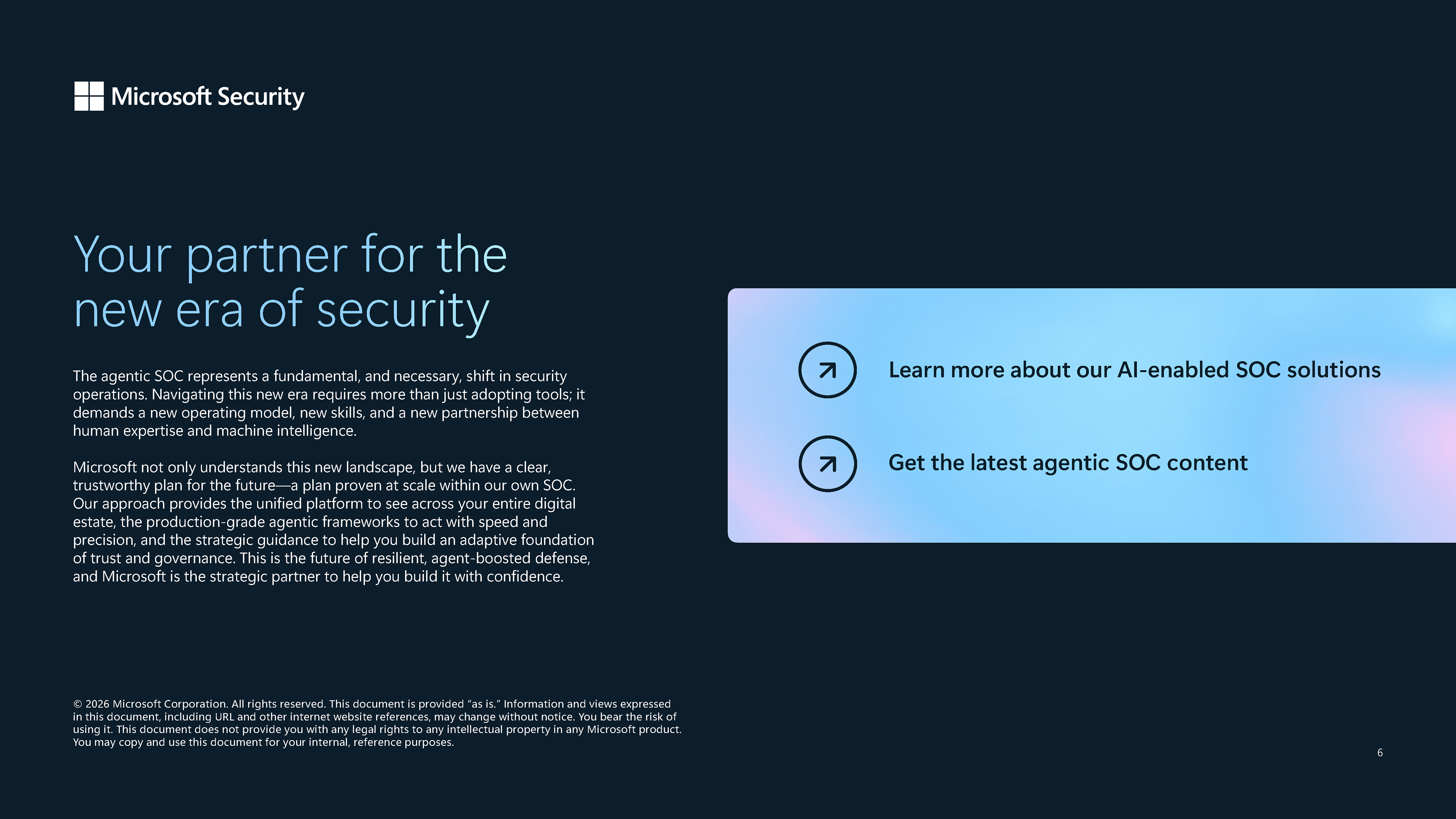 Microsoft Security

Your partner for the new era of security

The agentic SOC represents a fundamental, and necessary, shift in security operations. Navigating this new era requires more than just adopting tools; it demands a new operating model, new skills, and a new partnership between human expertise and machine intelligence.

Microsoft not only understands this new landscape, but we have a clear, trustworthy plan for the future—a plan proven at scale within our own SOC. Our approach provides the unified platform to see across your entire digital estate, the production-grade agentic frameworks to act with speed and precision, and the strategic guidance to help you build an adaptive foundation of trust and governance. This is the future of resilient, agent-boosted defense, and Microsoft is the strategic partner to help you build it with confidence.

Learn more about our AI-enabled SOC solutions

Get the latest agentic SOC content

© 2026 Microsoft Corporation. All rights reserved. This document is provided "as is." Information and views expressed in this document, including URL and other internet website references, may change without notice. You bear the risk of using it. This document does not provide you with any legal rights to any intellectual property in any Microsoft product. You may copy and use this document for your internal, reference purposes.

6